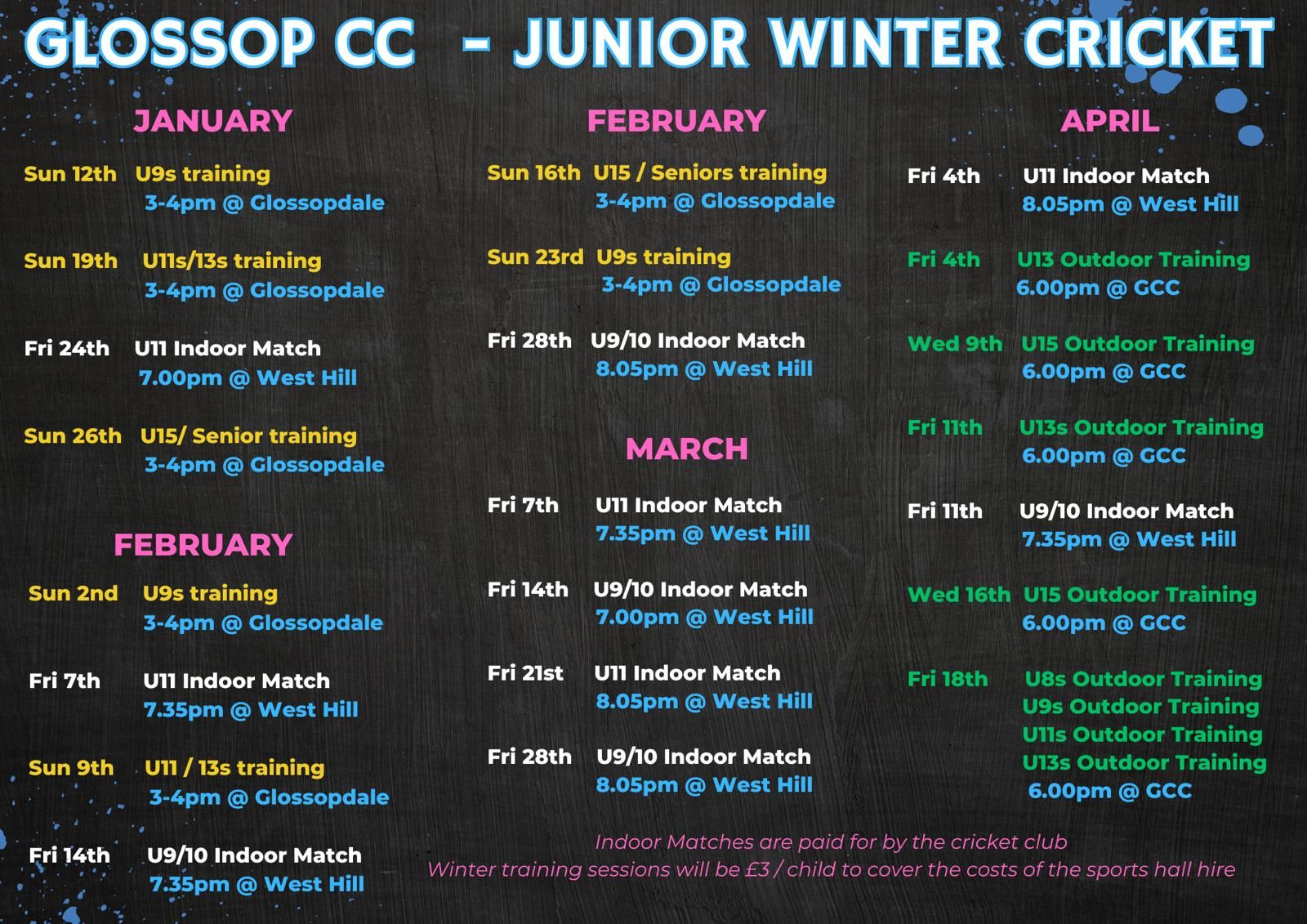 GLOSSOP CC - JUNIOR WINTER CRICKET

JANUARY

Sun 12th U9s training
3-4pm @ Glossopdale

Sun 19th U11s/13s training
3-4pm @ Glossopdale

Fri 24th U11 Indoor Match
7.00pm @ West Hill

Sun 26th U15/ Senior training
3-4pm @ Glossopdale

FEBRUARY

Sun 2nd U9s training
3-4pm @ Glossopdale

Fri 7th U11 Indoor Match
7.35pm @ West Hill

Sun 9th U11 / 13s training
3-4pm @ Glossopdale

Fri 14th U9/10 Indoor Match
7.35pm @ West Hill

FEBRUARY

Sun 16th U15 / Seniors training
3-4pm @ Glossopdale

Sun 23rd U9s training
3-4pm @ Glossopdale

Fri 28th U9/10 Indoor Match
8.05pm @ West Hill

MARCH

Fri 7th U11 Indoor Match
7.35pm @ West Hill

Fri 14th U9/10 Indoor Match
7.00pm @ West Hill

Fri 21st U11 Indoor Match
8.05pm @ West Hill

Fri 28th U9/10 Indoor Match
8.05pm @ West Hill

APRIL

Fri 4th U11 Indoor Match
8.05pm @ West Hill

Fri 4th U13 Outdoor Training
6.00pm @ GCC

Wed 9th U15 Outdoor Training
6.00pm @ GCC

Fri 11th U13s Outdoor Training
6.00pm @ GCC

Fri 11th U9/10 Indoor Match
7.35pm @ West Hill

Wed 16th U15 Outdoor Training
6.00pm @ GCC

Fri 18th U8s Outdoor Training
U9s Outdoor Training
U11s Outdoor Training
U13s Outdoor Training
6.00pm @ GCC

Indoor Matches are paid for by the cricket club
Winter training sessions will be £3 / child to cover the costs of the sports hall hire